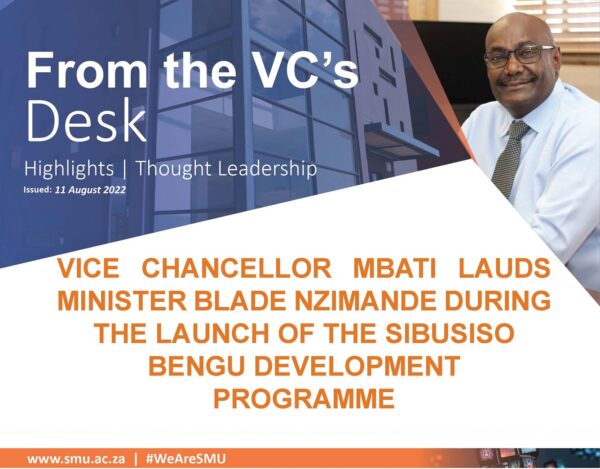 From the VC's Desk

Highlights | Thought Leadership

Issued: 11 August 2022

VICE CHANCELLOR MBATI LAUDS MINISTER BLADE NZIMANDE DURING THE LAUNCH OF THE SIBUSISO BENGU DEVELOPMENT PROGRAMME

www.smu.ac.za | #WeAreSMU